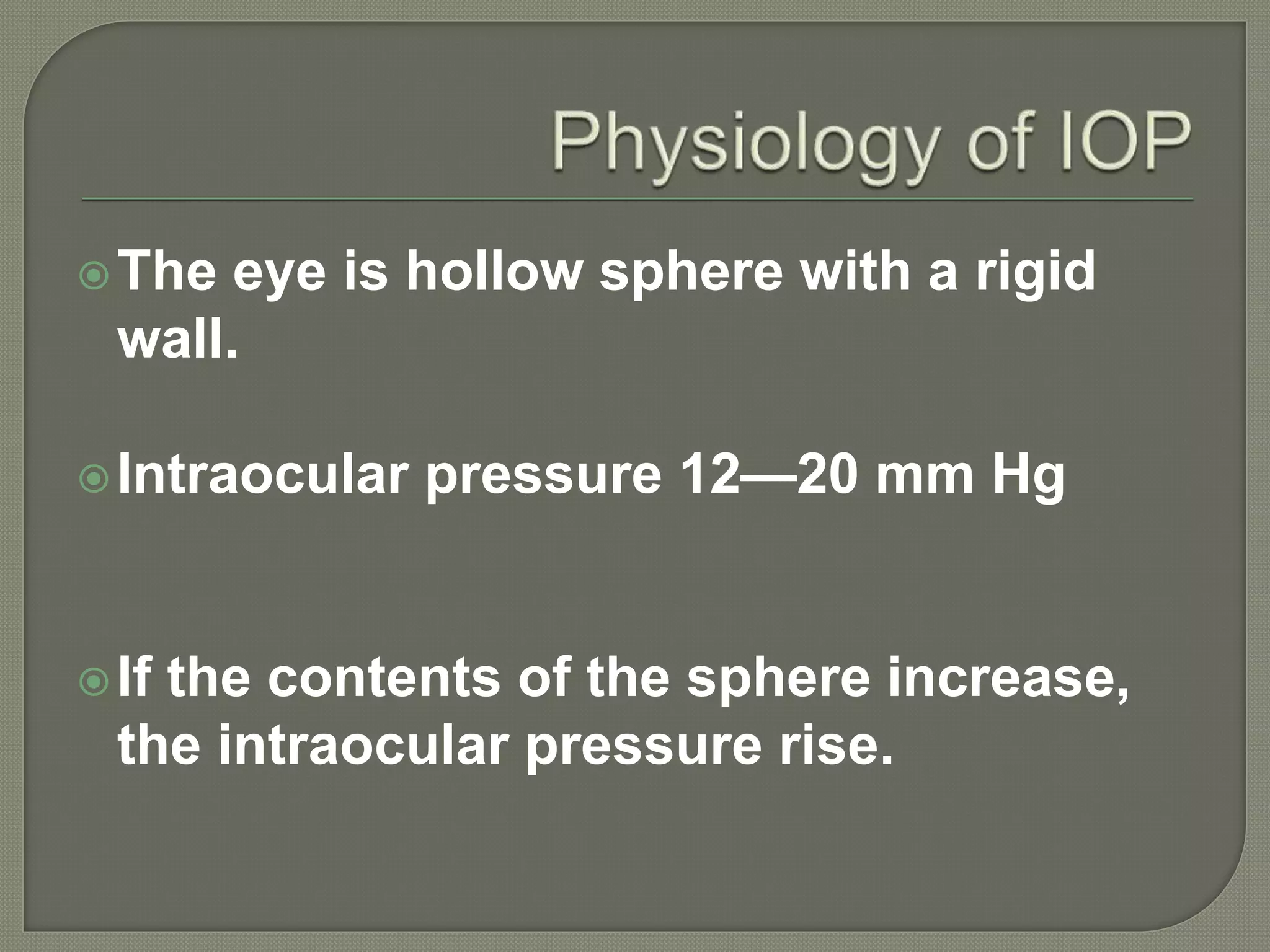 Physiology of IOP

The eye is hollow sphere with a rigid wall.

Intraocular pressure 12—20 mm Hg

If the contents of the sphere increase, the intraocular pressure rise.